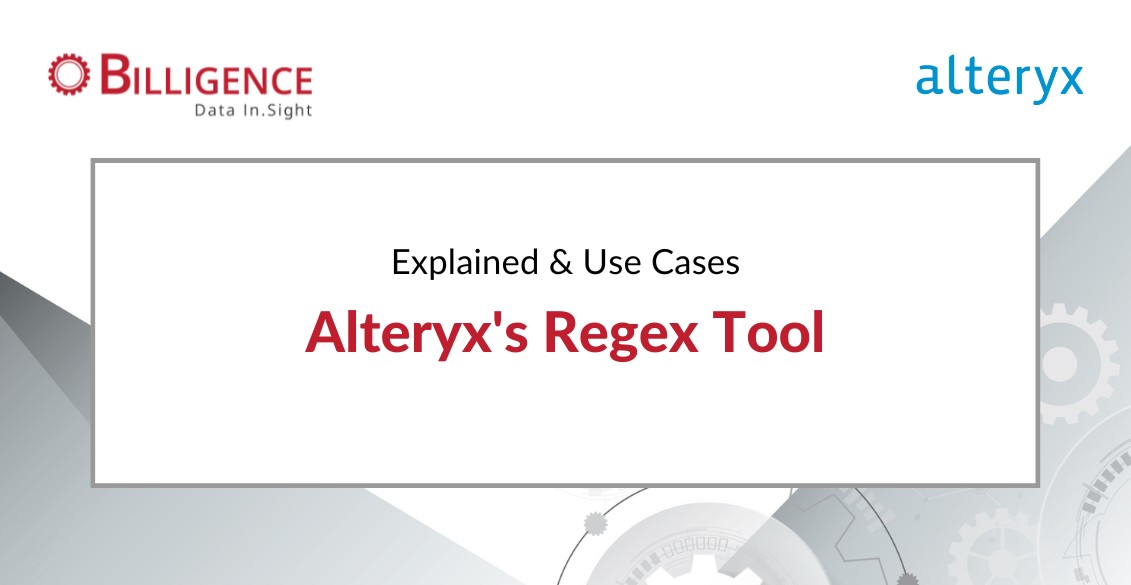 BILLIGENCE
Data In.Sight

alteryx

Explained & Use Cases

Alteryx's Regex Tool